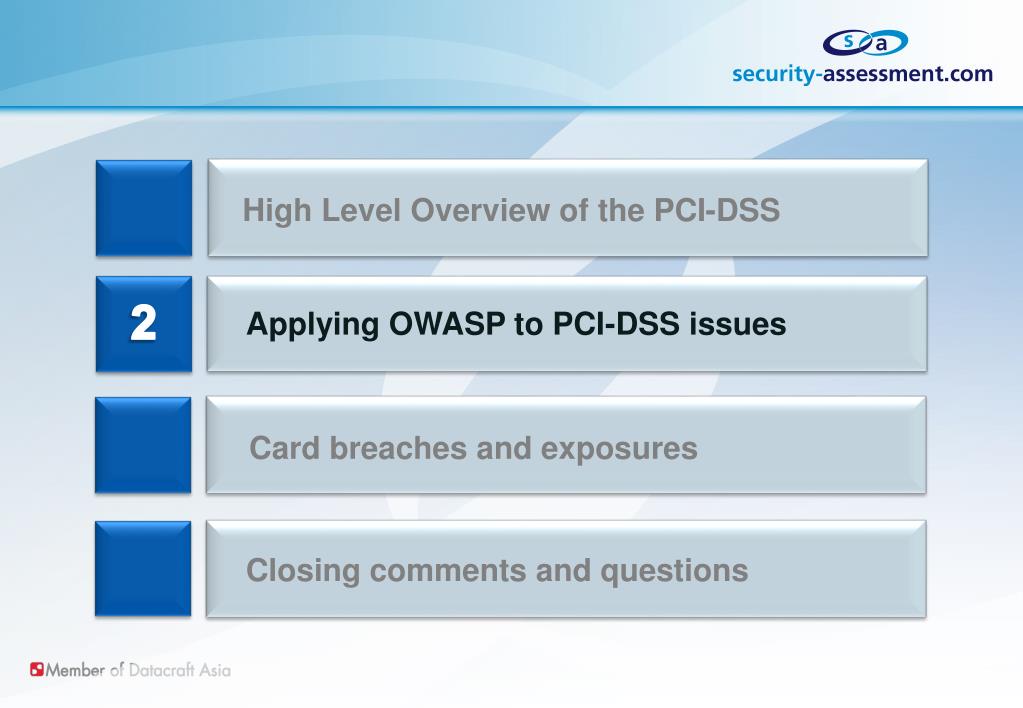 s a
security-assessment.com

High Level Overview of the PCI-DSS

2

Applying OWASP to PCI-DSS issues

Card breaches and exposures

Closing comments and questions

Member of Datacraft Asia